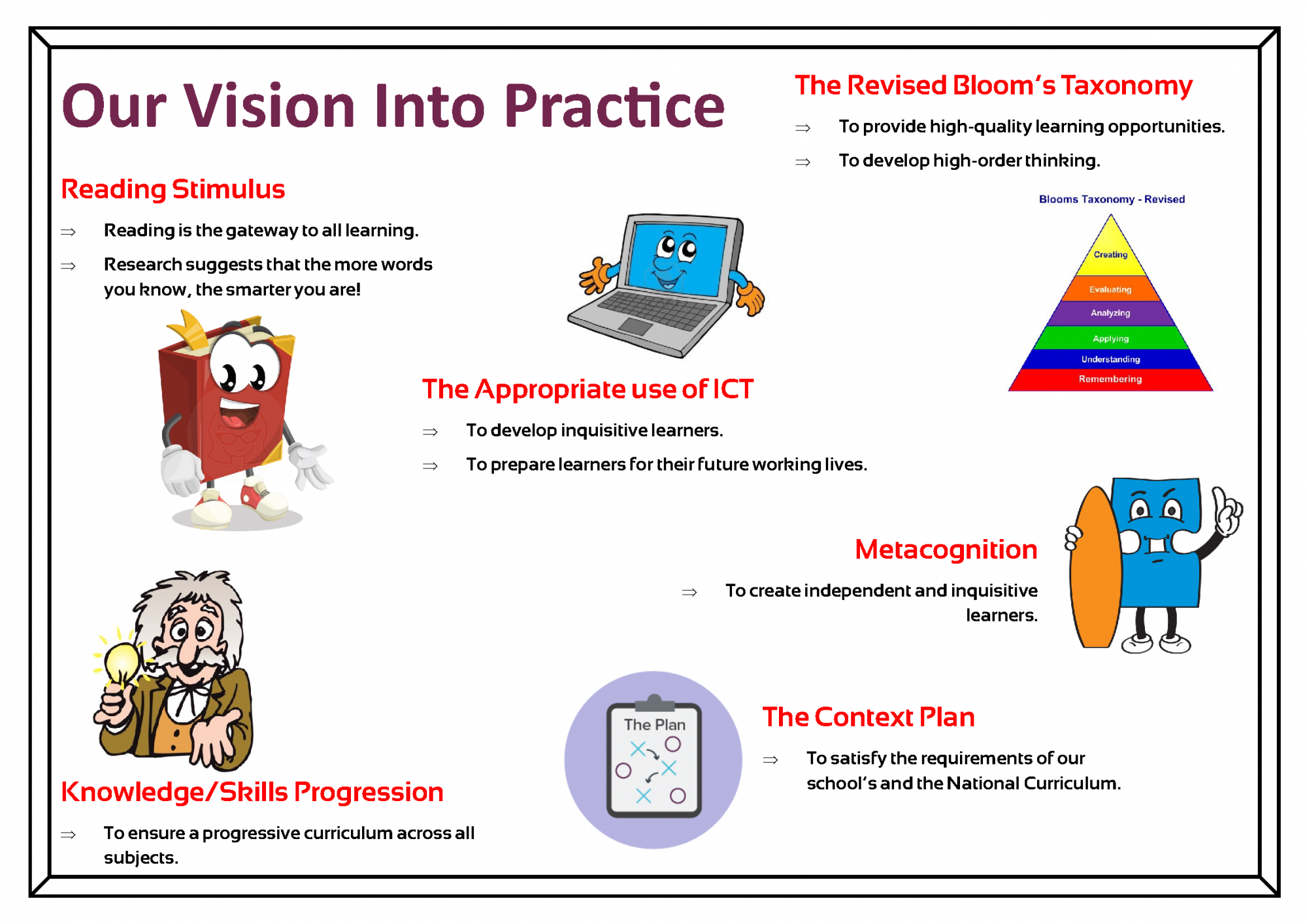 Our Vision Into Practice

The Revised Bloom's Taxonomy

⇒ To provide high-quality learning opportunities.

⇒ To develop high-order thinking.

Blooms Taxonomy - Revised

Creating
Evaluating
Analyzing
Applying
Understanding
Remembering

Reading Stimulus

⇒ Reading is the gateway to all learning.

⇒ Research suggests that the more words you know, the smarter you are!

The Appropriate use of ICT

⇒ To develop inquisitive learners.

⇒ To prepare learners for their future working lives.

Metacognition

⇒ To create independent and inquisitive learners.

The Plan

The Context Plan

⇒ To satisfy the requirements of our school's and the National Curriculum.

Knowledge/Skills Progression

⇒ To ensure a progressive curriculum across all subjects.